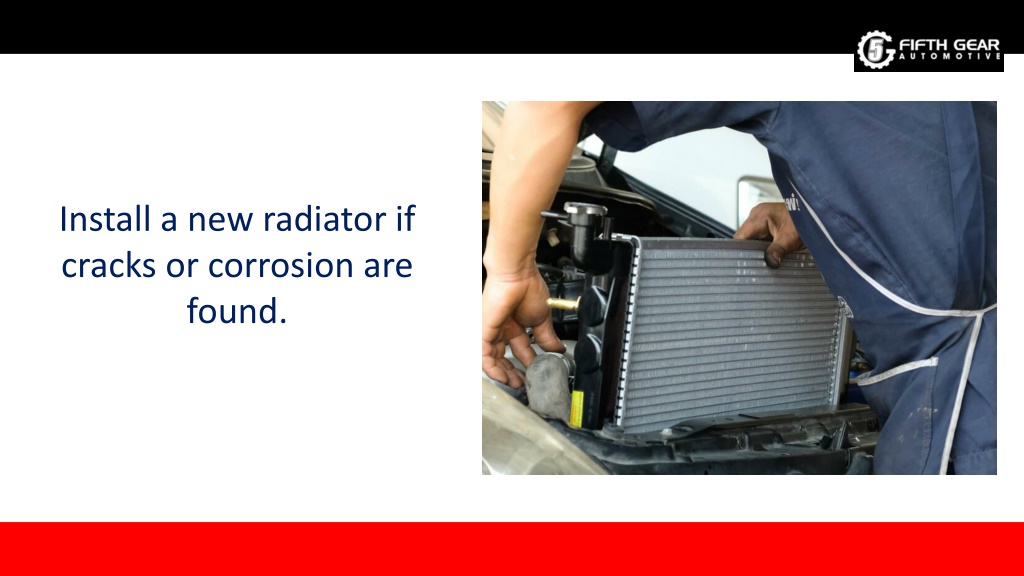 5 FIFTH GEAR
AUTOMOTIVE

Install a new radiator if cracks or corrosion are found.